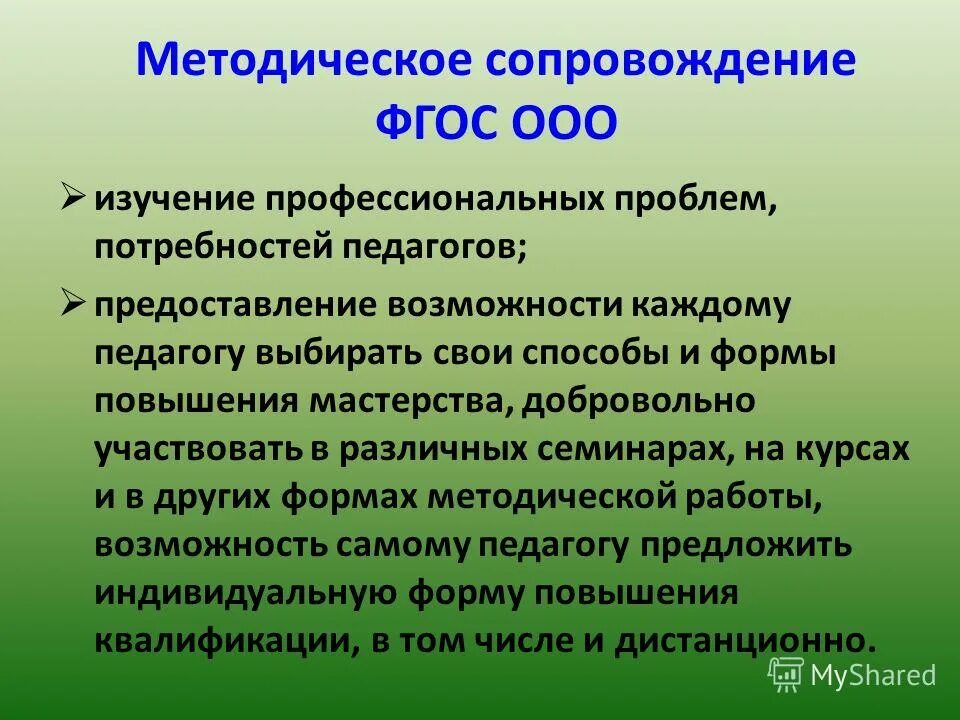 Методическое сопровождение ФГОС ООО

➢ изучение профессиональных проблем, потребностей педагогов;

➢ предоставление возможности каждому педагогу выбирать свои способы и формы повышения мастерства, добровольно участвовать в различных семинарах, на курсах и в других формах методической работы, возможность самому педагогу предложить индивидуальную форму повышения квалификации, в том числе и дистанционно.

MyShared